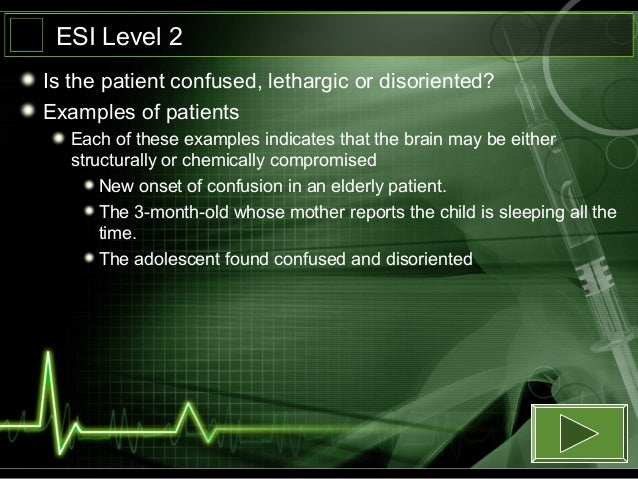 ESI Level 2

Is the patient confused, lethargic or disoriented?

Examples of patients

Each of these examples indicates that the brain may be either structurally or chemically compromised

New onset of confusion in an elderly patient.

The 3-month-old whose mother reports the child is sleeping all the time.

The adolescent found confused and disoriented